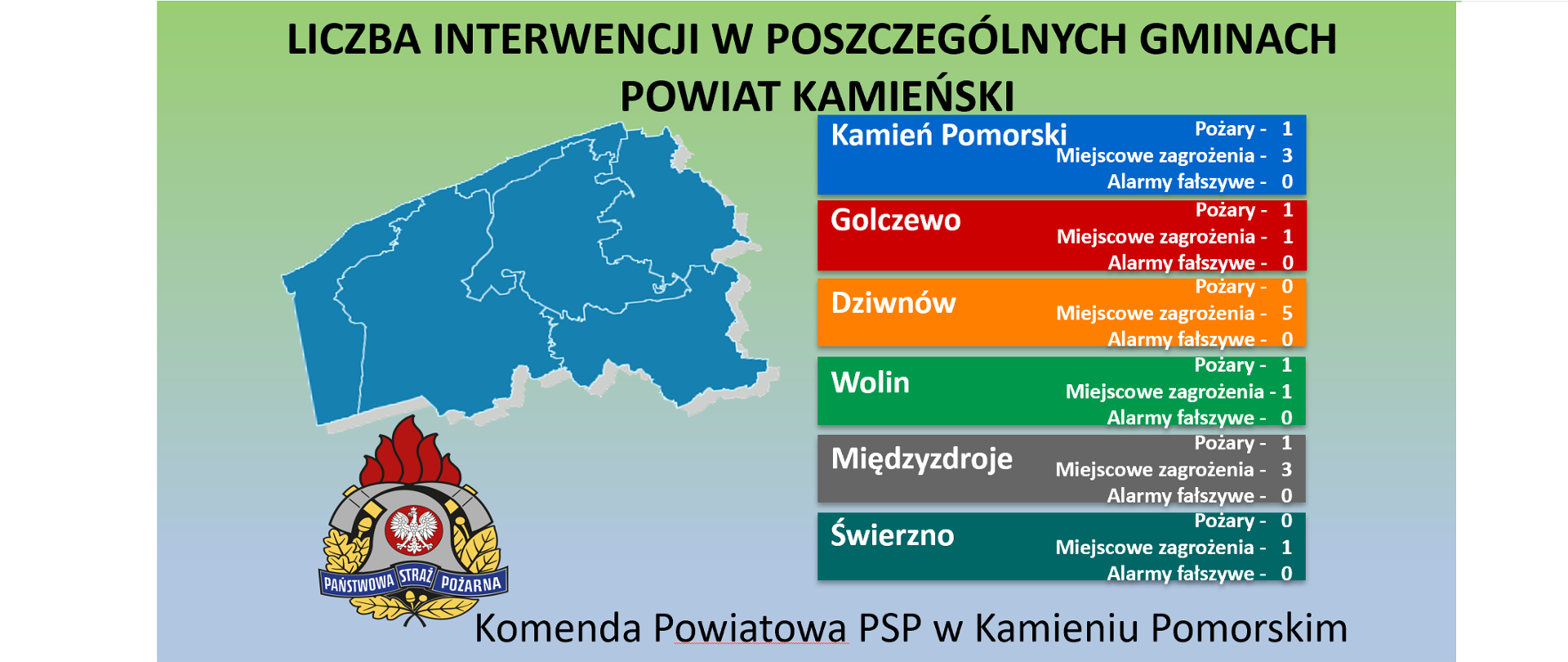 LICZBA INTERWENCJI W POSZCZEGÓLNYCH GMINACH
POWIAT KAMIEŃSKI

Kamień Pomorski
Pożary - 1
Miejscowe zagrożenia - 3
Alarmy fałszywe - 0

Golczewo
Pożary - 1
Miejscowe zagrożenia - 1
Alarmy fałszywe - 0

Dziwnów
Pożary - 0
Miejscowe zagrożenia - 5
Alarmy fałszywe - 0

Wolin
Pożary - 1
Miejscowe zagrożenia - 1
Alarmy fałszywe - 0

Międzyzdroje
Pożary - 1
Miejscowe zagrożenia - 3
Alarmy fałszywe - 0

Świerzno
Pożary - 0
Miejscowe zagrożenia - 1
Alarmy fałszywe - 0

PAŃSTWOWA STRAŻ POŻARNA

Komenda Powiatowa PSP w Kamieniu Pomorskim